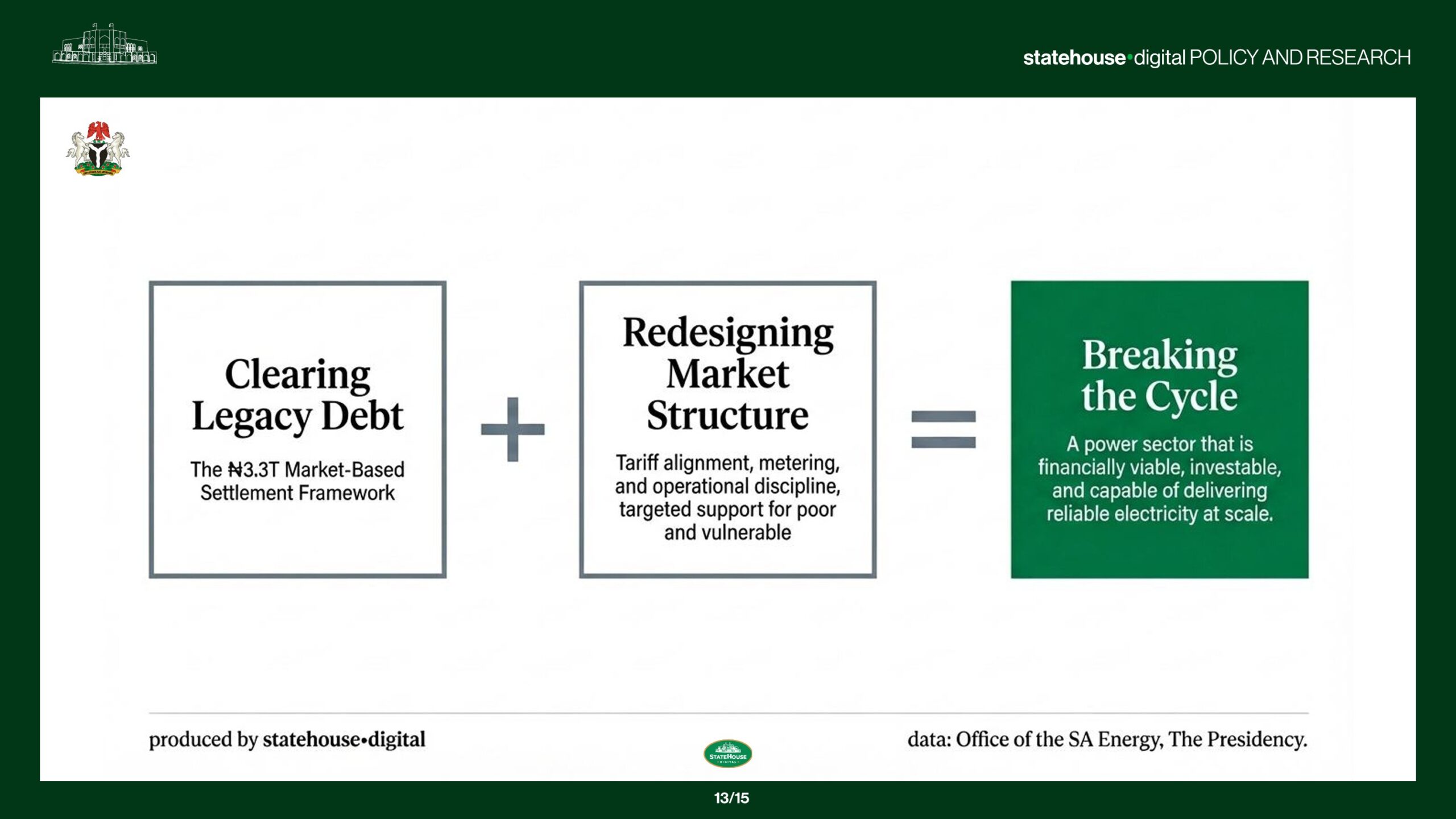 statehouse•digital POLICY AND RESEARCH

Clearing Legacy Debt

The ₦3.3T Market-Based Settlement Framework

+

Redesigning Market Structure

Tariff alignment, metering, and operational discipline, targeted support for poor and vulnerable

=

Breaking the Cycle

A power sector that is financially viable, investable, and capable of delivering reliable electricity at scale.

produced by statehouse•digital

STATEHOUSE DIGITAL

data: Office of the SA Energy, The Presidency.

13/15